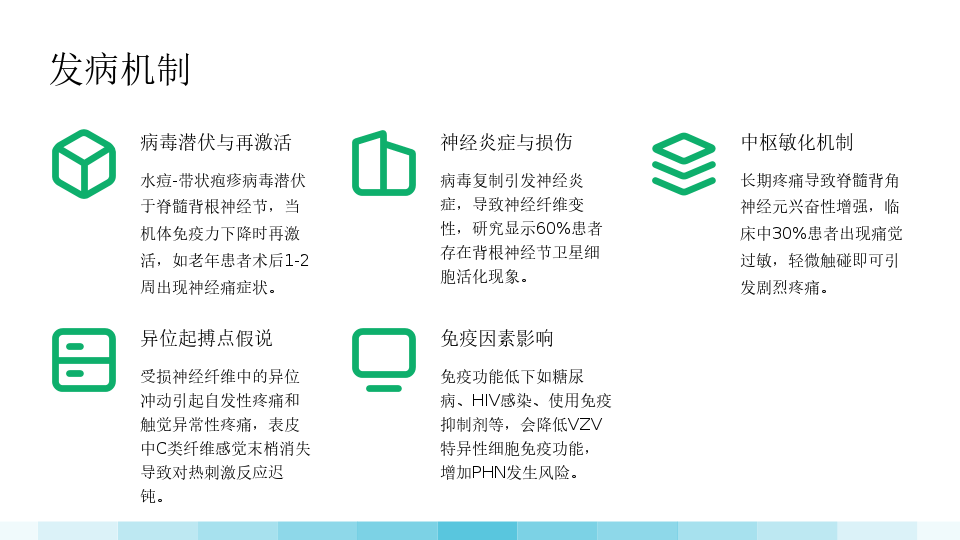 发病机制

病毒潜伏与再激活

水痘-带状疱疹病毒潜伏于脊髓背根神经节，当机体免疫力下降时再激活，如老年患者术后1-2周出现神经痛症状。

神经炎症与损伤

病毒复制引发神经炎症，导致神经纤维变性，研究显示60%患者存在背根神经节卫星细胞活化现象。

中枢敏化机制

长期疼痛导致脊髓背角神经元兴奋性增强，临床中30%患者出现痛觉过敏，轻微触碰即可引发剧烈疼痛。

异位起搏点假说

受损神经纤维中的异位冲动引起自发性疼痛和触觉异常性疼痛，表皮中C类纤维感觉末梢消失导致对热刺激反应迟钝。

免疫因素影响

免疫功能低下如糖尿病、HIV感染、使用免疫抑制剂等，会降低VZV特异性细胞免疫功能，增加PHN发生风险。